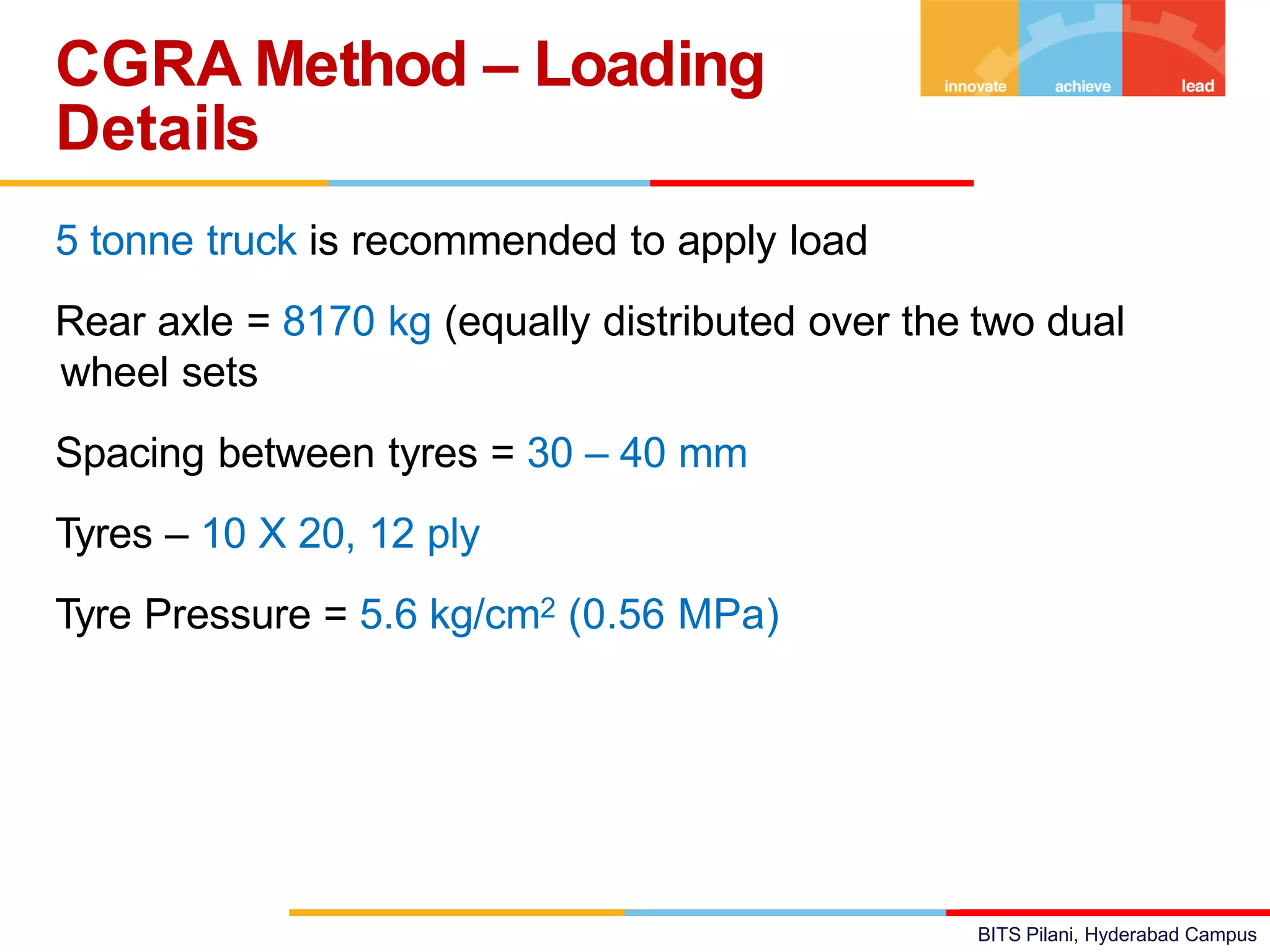 CGRA Method – Loading Details

innovate achieve lead

5 tonne truck is recommended to apply load

Rear axle = 8170 kg (equally distributed over the two dual wheel sets

Spacing between tyres = 30 – 40 mm

Tyres – 10 X 20, 12 ply

Tyre Pressure = 5.6 kg/cm$^2$ (0.56 MPa)

BITS Pilani, Hyderabad Campus